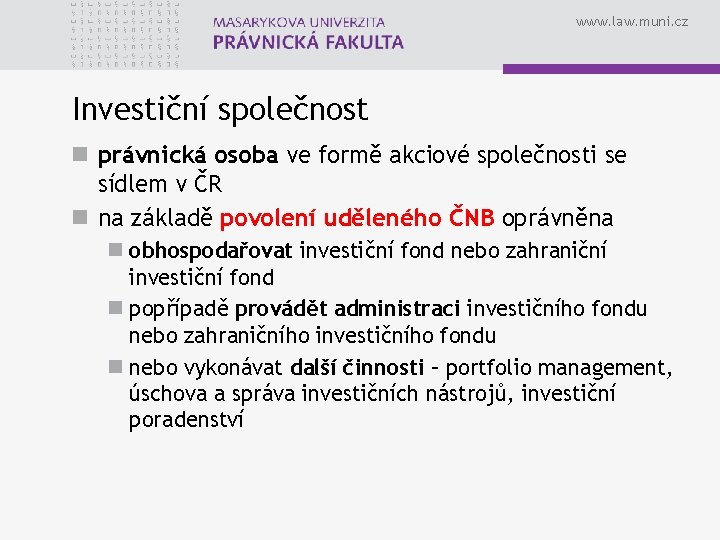 MASARYKOVA UNIVERZITA
PRÁVNICKÁ FAKULTA

www.law.muni.cz

Investiční společnost

právnická osoba ve formě akciové společnosti se sídlem v ČR

na základě povolení uděleného ČNB oprávněna

obhospodařovat investiční fond nebo zahraniční investiční fond

popřípadě provádět administraci investičního fondu nebo zahraničního investičního fondu

nebo vykonávat další činnosti – portfolio management, úschova a správa investičních nástrojů, investiční poradenství